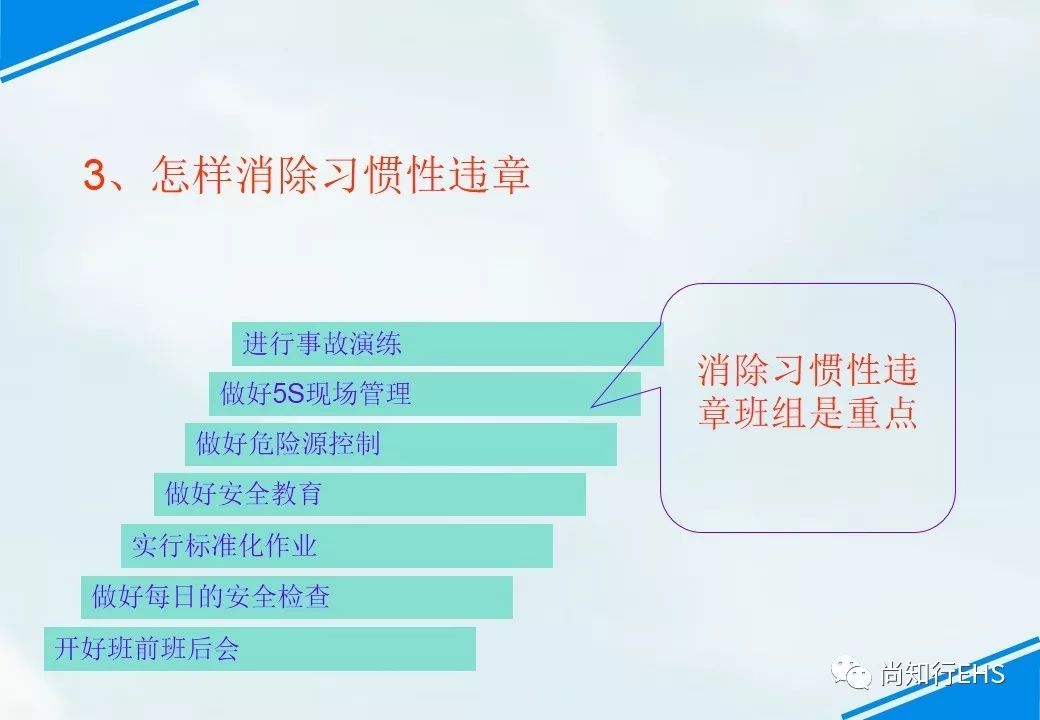 3、怎样消除习惯性违章

进行事故演练

做好5S现场管理

做好危险源控制

做好安全教育

实行标准化作业

做好每日的安全检查

开好班前班后会

消除习惯性违章班组是重点

尚知行EHS